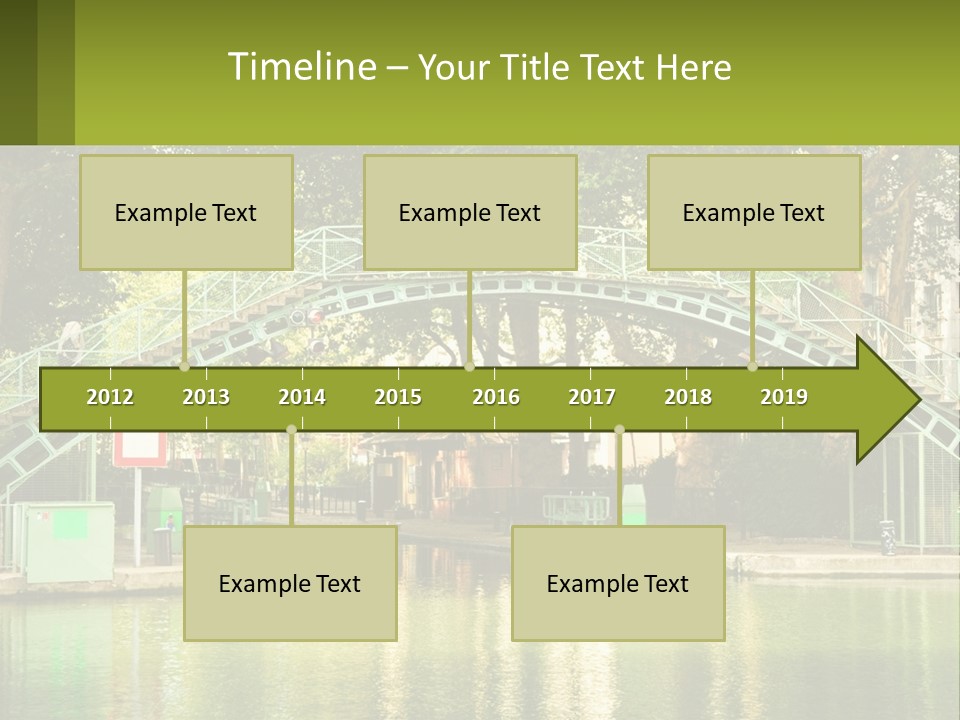 Timeline – Your Title Text Here

Example Text

Example Text

Example Text

2012 2013 2014 2015 2016 2017 2018 2019

Example Text

Example Text